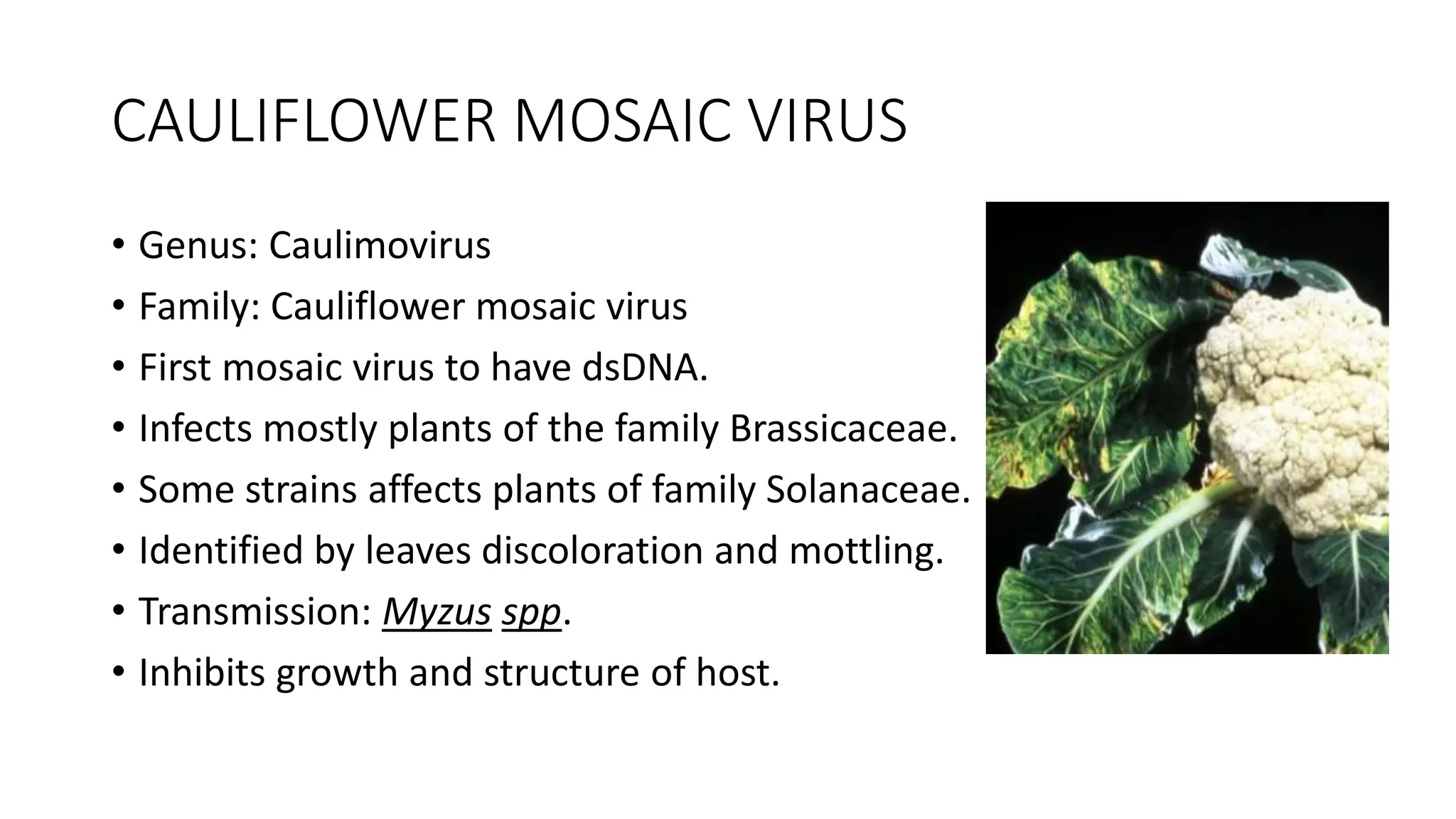 CAULIFLOWER MOSAIC VIRUS

• Genus: Caulimovirus
• Family: Cauliflower mosaic virus
• First mosaic virus to have dsDNA.
• Infects mostly plants of the family Brassicaceae.
• Some strains affects plants of family Solanaceae.
• Identified by leaves discoloration and mottling.
• Transmission: Myzus spp.
• Inhibits growth and structure of host.